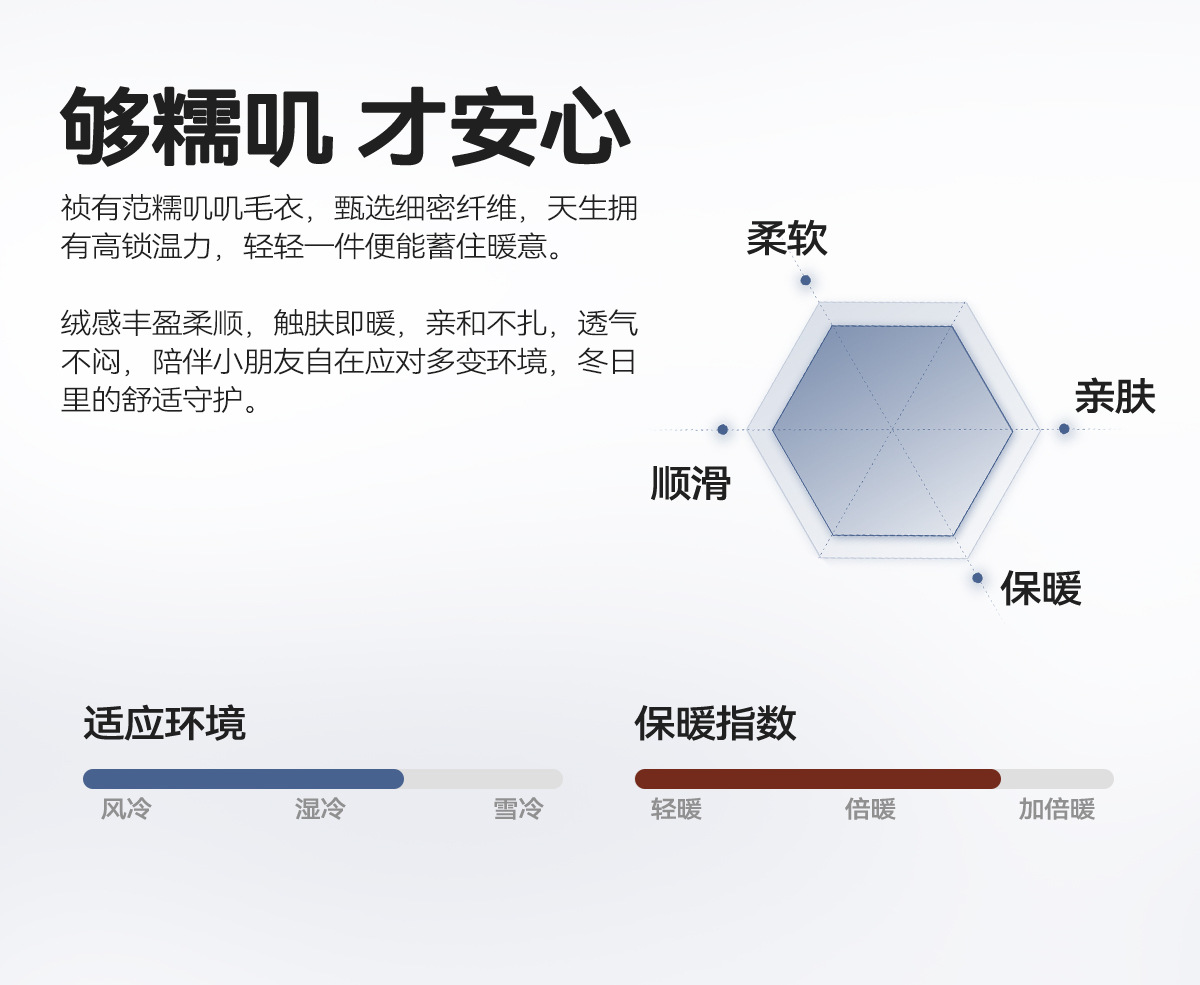 够糯叽 才安心

祯有范糯叽叽毛衣，甄选细密纤维，天生拥有高锁温力，轻轻一件便能蓄住暖意。

绒感丰盈柔顺，触肤即暖，亲和不扎，透气不闷，陪伴小朋友自在应对多变环境，冬日里的舒适守护。

柔软
亲肤
顺滑
保暖

适应环境
风冷 湿冷 雪冷

保暖指数
轻暖 倍暖 加倍暖